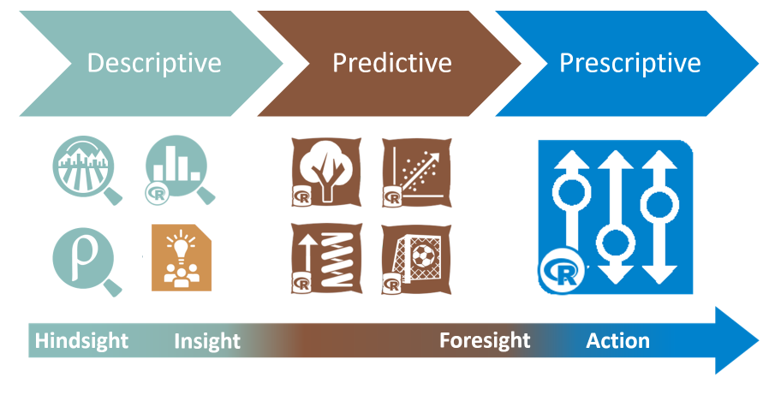 Descriptive

Predictive

Prescriptive

ρ

R

R

R

R

R

R

Hindsight Insight Foresight Action